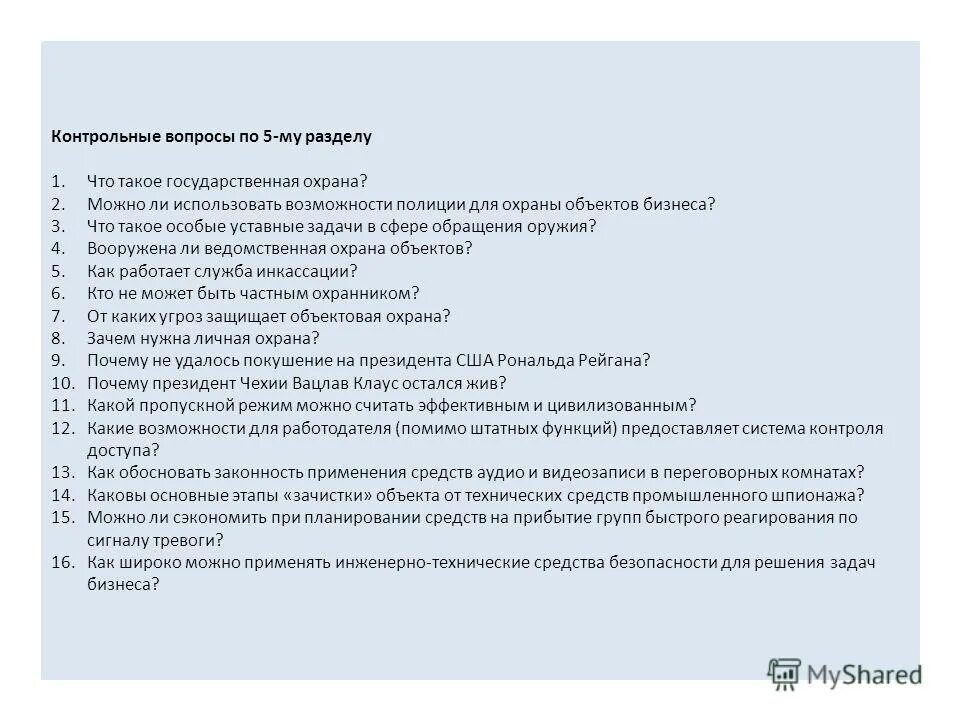 Контрольные вопросы по 5-му разделу

1. Что такое государственная охрана?
2. Можно ли использовать возможности полиции для охраны объектов бизнеса?
3. Что такое особые уставные задачи в сфере обращения оружия?
4. Вооружена ли ведомственная охрана объектов?
5. Как работает служба инкассации?
6. Кто не может быть частным охранником?
7. От каких угроз защищает объектовая охрана?
8. Зачем нужна личная охрана?
9. Почему не удалось покушение на президента США Рональда Рейгана?
10. Почему президент Чехии Вацлав Клаус остался жив?
11. Какой пропускной режим можно считать эффективным и цивилизованным?
12. Какие возможности для работодателя (помимо штатных функций) предоставляет система контроля доступа?
13. Как обосновать законность применения средств аудио и видеозаписи в переговорных комнатах?
14. Каковы основные этапы «зачистки» объекта от технических средств промышленного шпионажа?
15. Можно ли сэкономить при планировании средств на прибытие групп быстрого реагирования по сигналу тревоги?
16. Как широко можно применять инженерно-технические средства безопасности для решения задач бизнеса?

MyShared